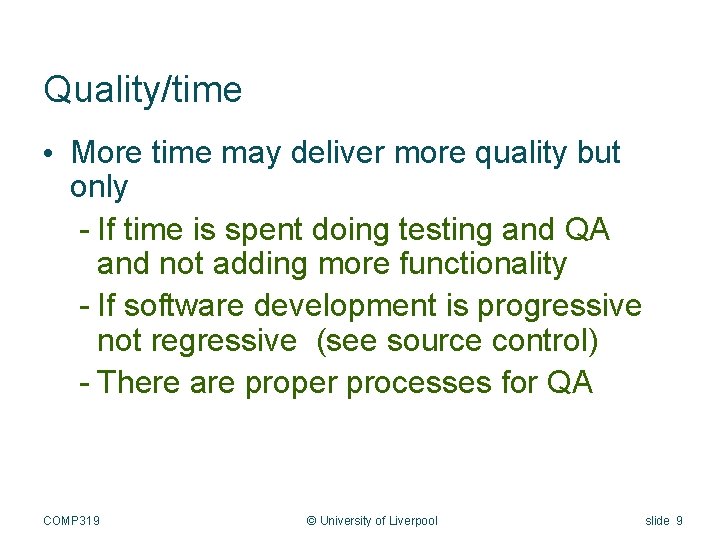 Quality/time

• More time may deliver more quality but only

- If time is spent doing testing and QA and not adding more functionality
- If software development is progressive not regressive (see source control)
- There are proper processes for QA

COMP319 © University of Liverpool slide 9